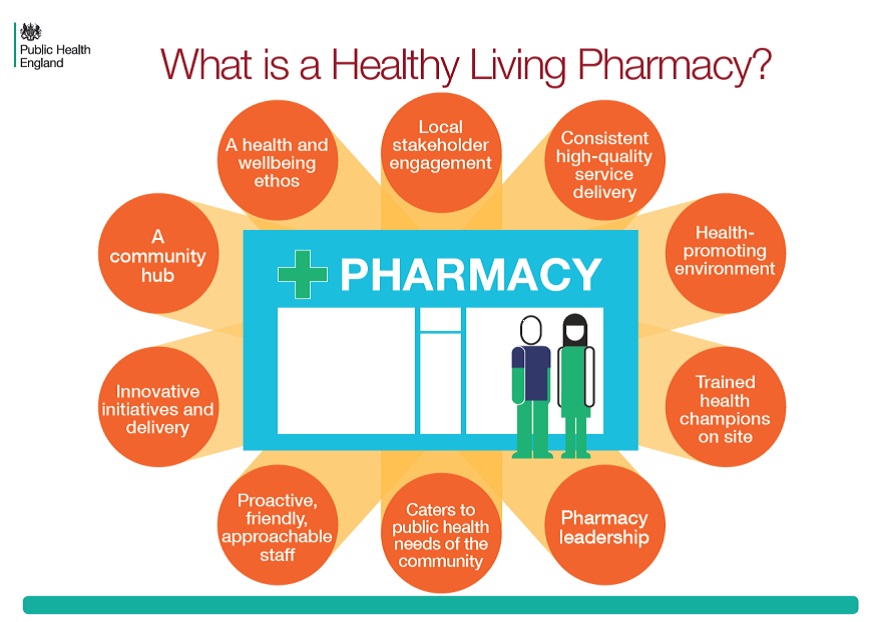 Public Health England

What is a Healthy Living Pharmacy?

A health and wellbeing ethos

Local stakeholder engagement

Consistent high-quality service delivery

A community hub

PHARMACY

Health-promoting environment

Innovative initiatives and delivery

Trained health champions on site

Proactive, friendly, approachable staff

Caters to public health needs of the community

Pharmacy leadership